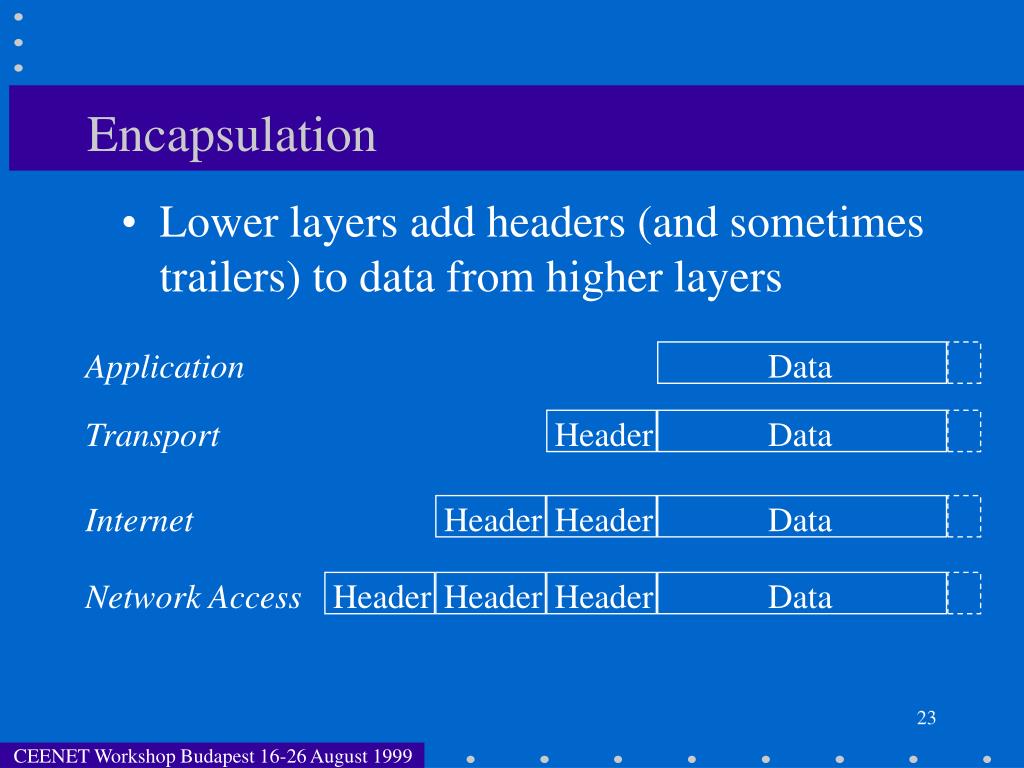 Encapsulation

• Lower layers add headers (and sometimes trailers) to data from higher layers

Application Data

Transport Header Data

Internet Header Header Data

Network Access Header Header Header Data

23

CEENET Workshop Budapest 16-26 August 1999